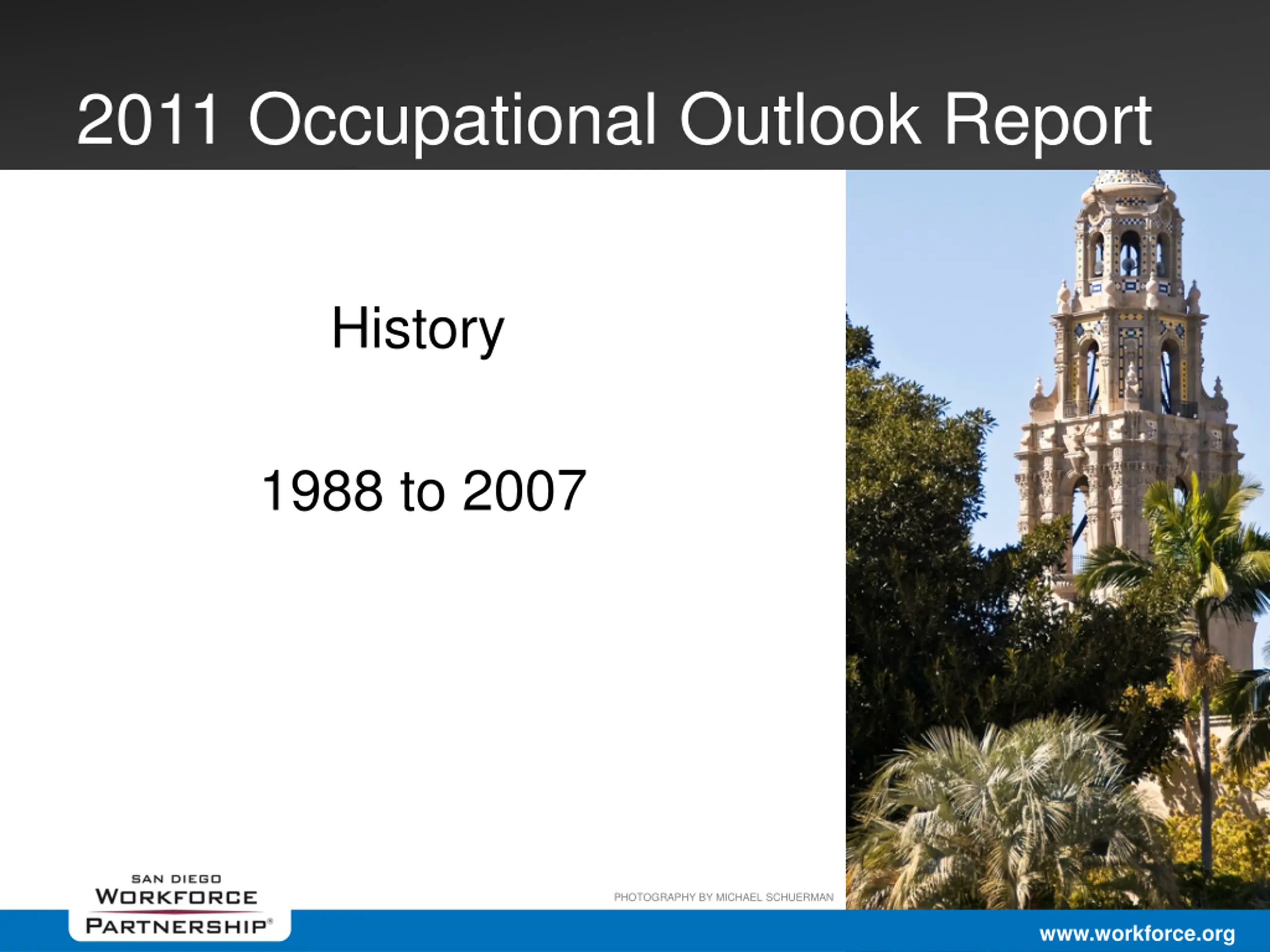 2011 Occupational Outlook Report

History

1988 to 2007

SAN DIEGO WORKFORCE PARTNERSHIP®

PHOTOGRAPHY BY MICHAEL SCHUERMAN

www.workforce.org